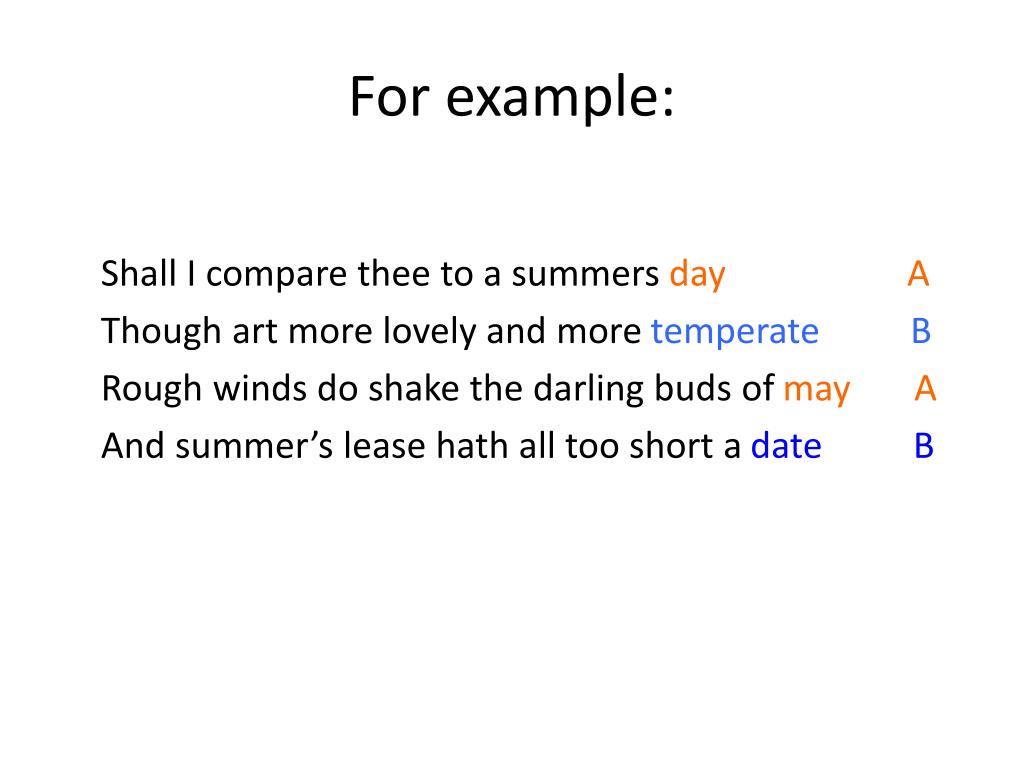 For example:

Shall I compare thee to a summers day A
Though art more lovely and more temperate B
Rough winds do shake the darling buds of may A
And summer’s lease hath all too short a date B